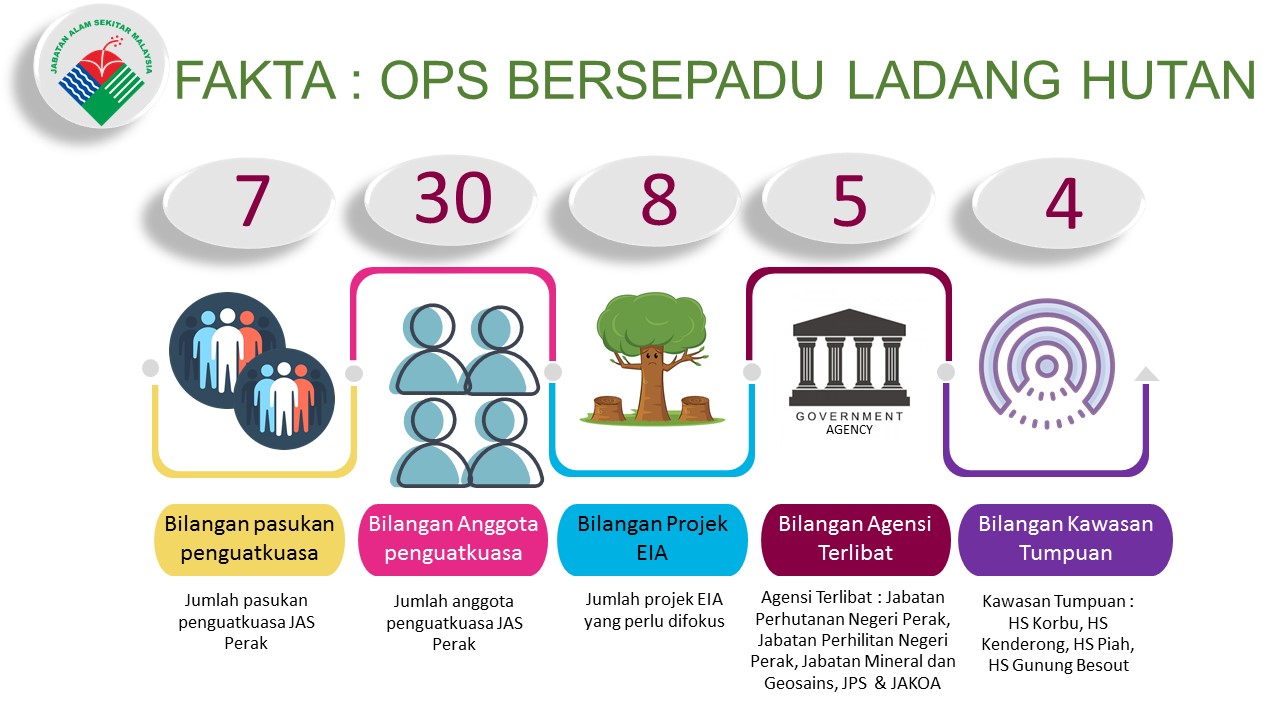 JABATAN ALAM SEKITAR MALAYSIA

FAKTA : OPS BERSEPADU LADANG HUTAN

7

30

8

5

4

GOVERNMENT AGENCY

Bilangan pasukan penguatkuasa

Jumlah pasukan penguatkuasa JAS Perak

Bilangan Anggota penguatkuasa

Jumlah anggota penguatkuasa JAS Perak

Bilangan Projek EIA

Jumlah projek EIA yang perlu difokus

Bilangan Agensi Terlibat

Agensi Terlibat : Jabatan Perhutanan Negeri Perak, Jabatan Perhilitan Negeri Perak, Jabatan Mineral dan Geosains, JPS & JAKOA

Bilangan Kawasan Tumpuan

Kawasan Tumpuan : HS Korbu, HS Kenderong, HS Piah, HS Gunung Besout